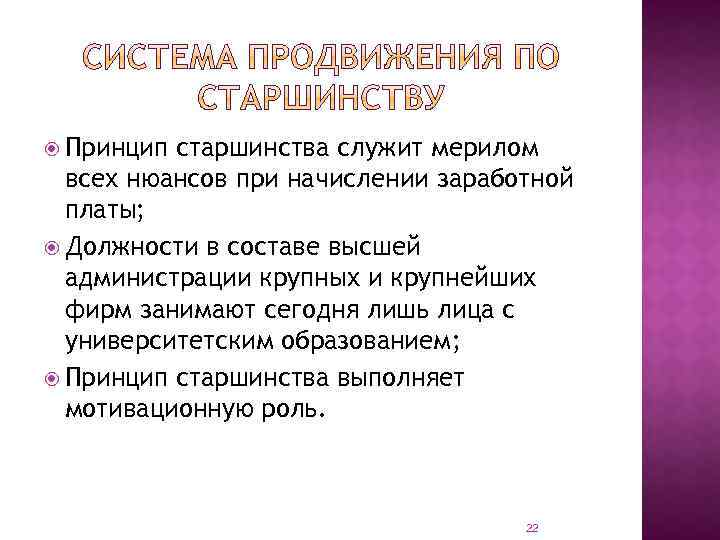 СИСТЕМА ПРОДВИЖЕНИЯ ПО СТАРШИНСТВУ

Принцип старшинства служит мерилом всех нюансов при начислении заработной платы;

Должности в составе высшей администрации крупных и крупнейших фирм занимают сегодня лишь лица с университетским образованием;

Принцип старшинства выполняет мотивационную роль.

22